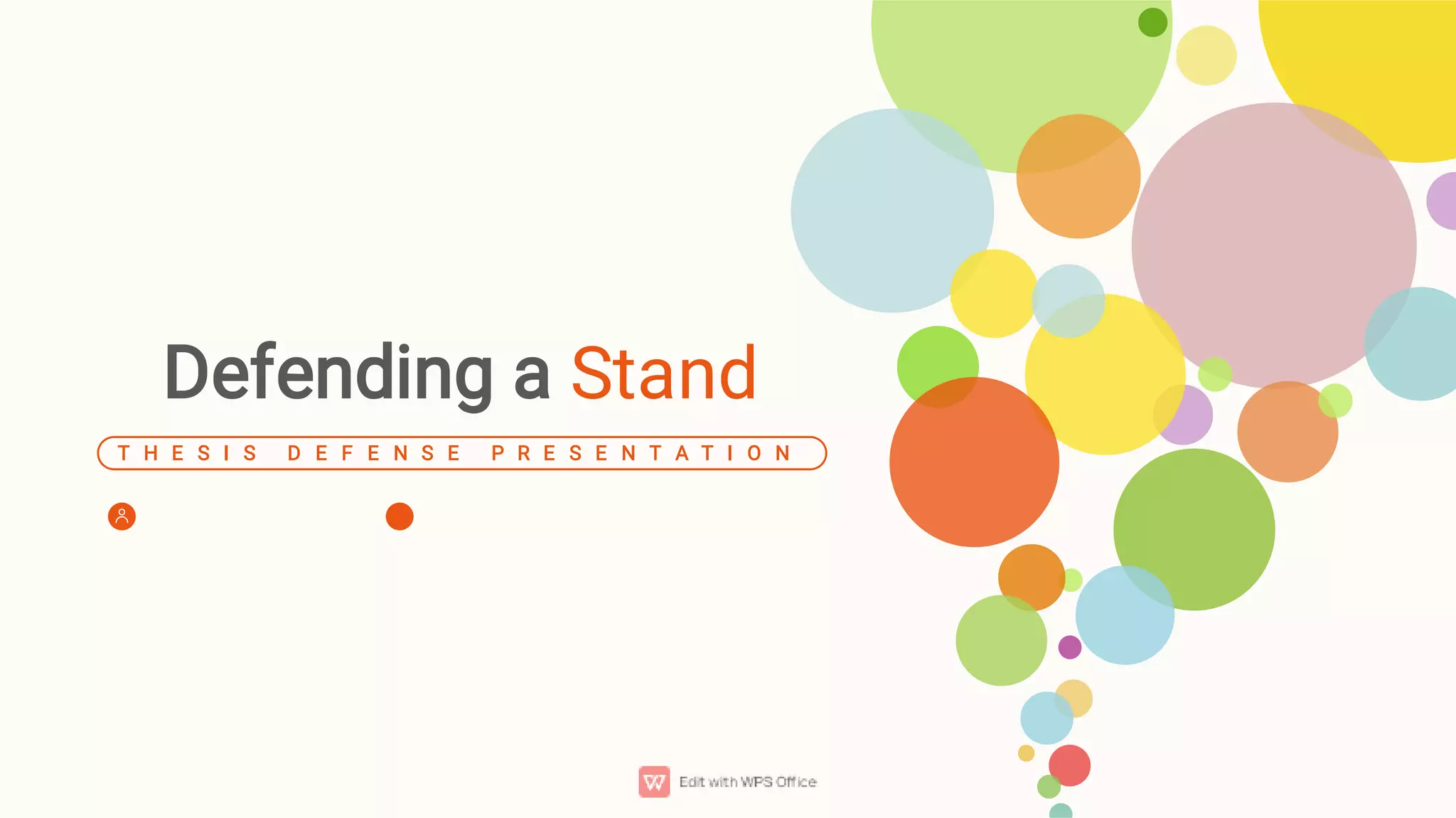 Defending a Stand

THESIS DEFENSE PRESENTATION

Edit with WPS Office